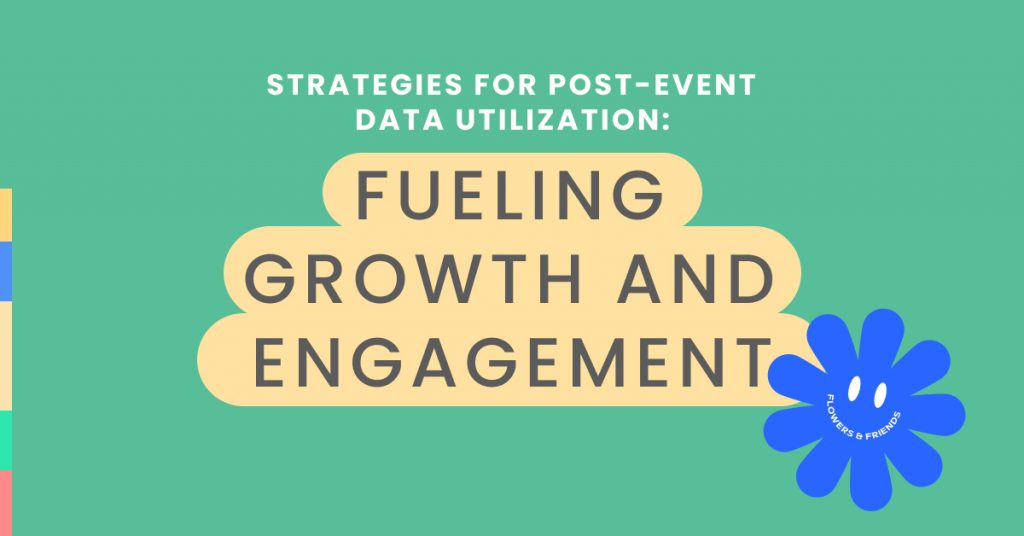 STRATEGIES FOR POST-EVENT DATA UTILIZATION:

FUELING GROWTH AND ENGAGEMENT

FLOWERS & FRIENDS